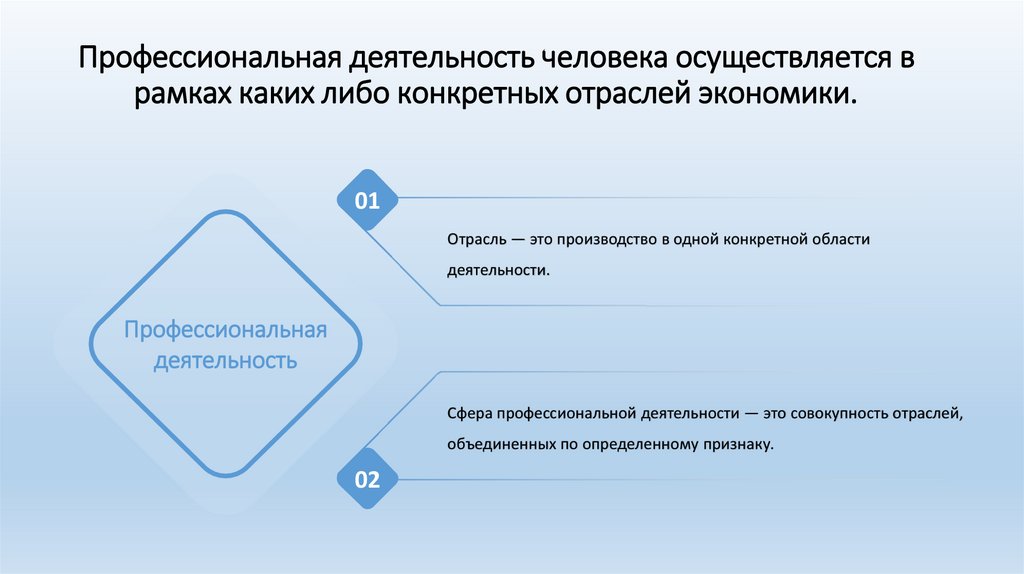 Профессиональная деятельность человека осуществляется в рамках каких либо конкретных отраслей экономики.

Профессиональная деятельность

01

Отрасль — это производство в одной конкретной области деятельности.

Сфера профессиональной деятельности — это совокупность отраслей, объединенных по определенному признаку.

02